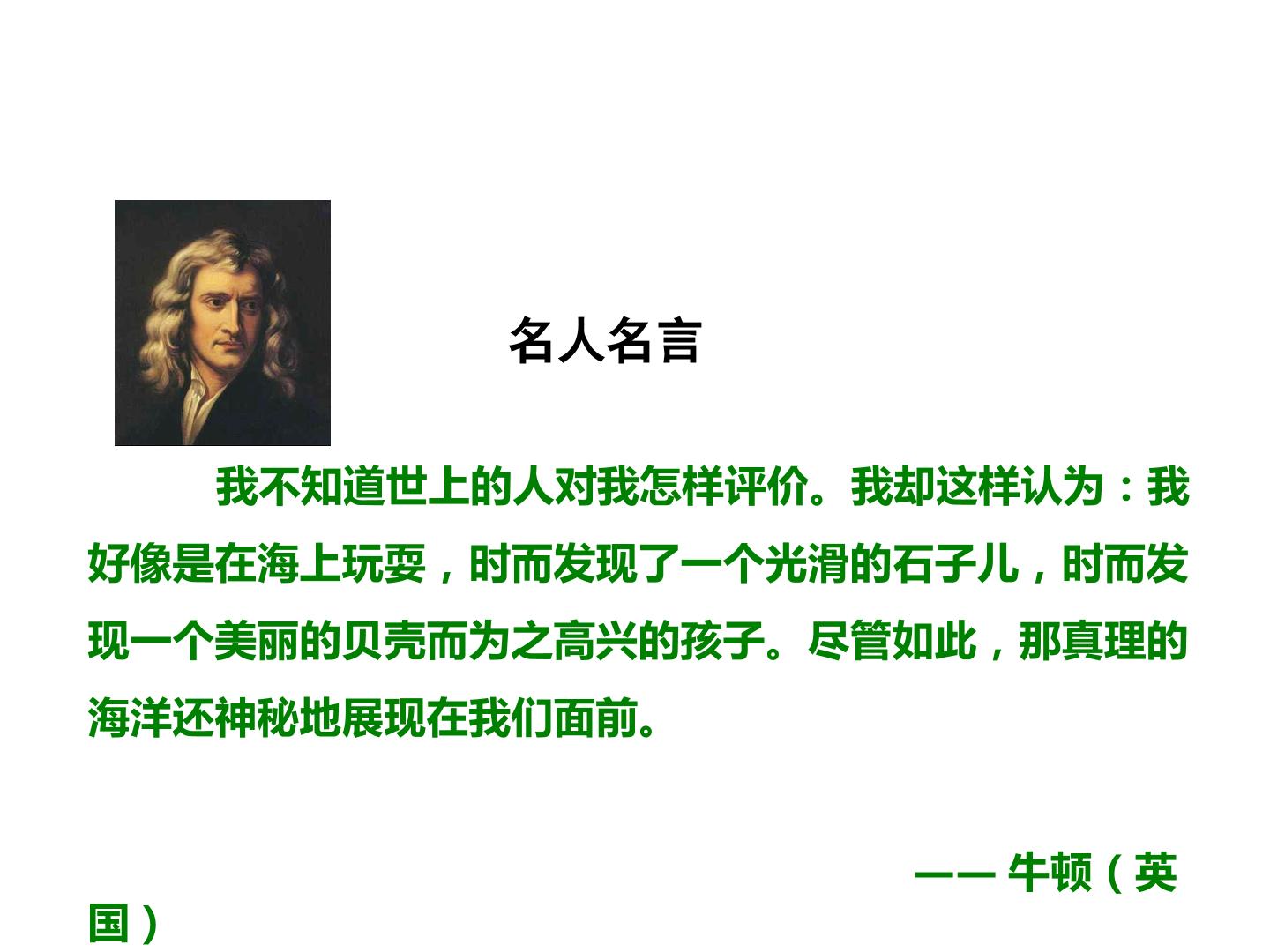 名人名言

我不知道世上的人对我怎样评价。我却这样认为：我好像是在海上玩耍，时而发现了一个光滑的石子儿，时而发现一个美丽的贝壳而为之高兴的孩子。尽管如此，那真理的海洋还神秘地展现在我们面前。

—— 牛顿（英国）